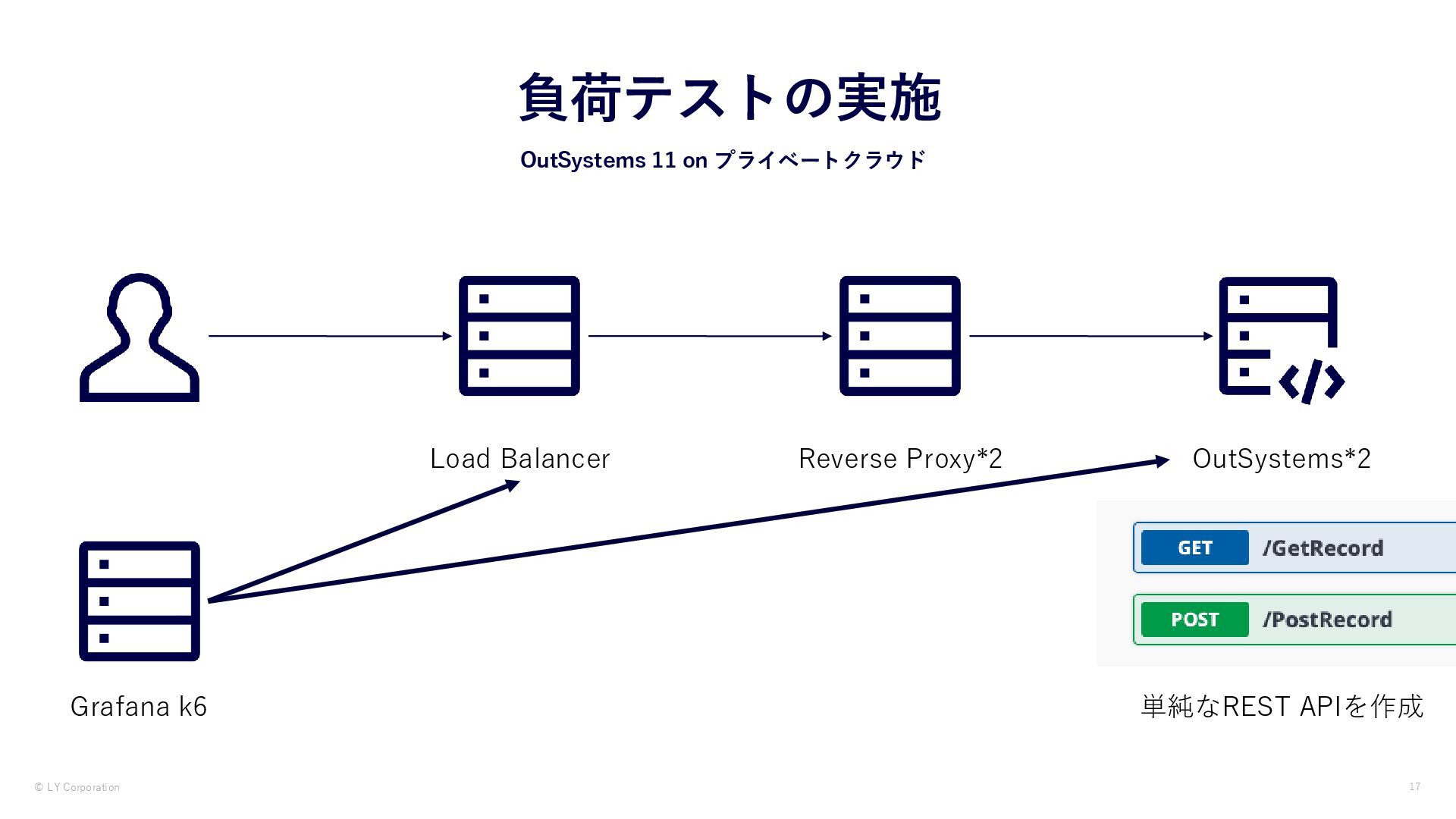 負荷テストの実施

OutSystems 11 on プライベートクラウド

Load Balancer

Reverse Proxy*2

OutSystems*2

GET /GetRecord

POST /PostRecord

Grafana k6

単純なREST APIを作成

© LY Corporation

17